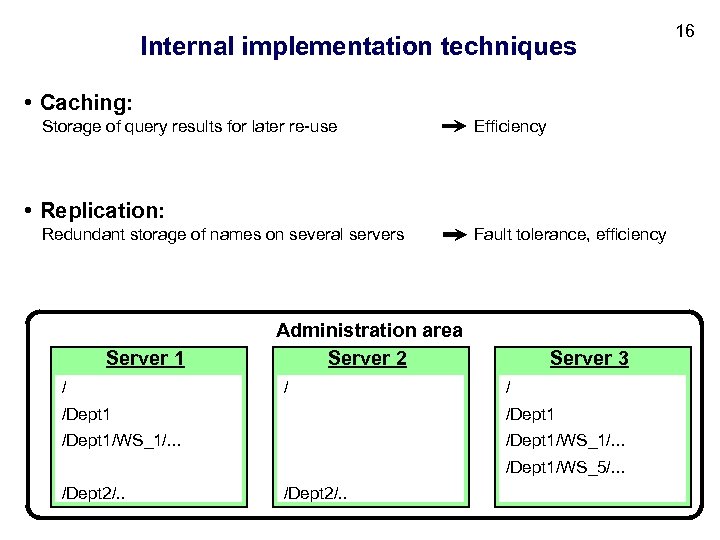 16

Internal implementation techniques

• Caching:
Storage of query results for later re-use → Efficiency

• Replication:
Redundant storage of names on several servers → Fault tolerance, efficiency

Administration area

Server 1
/
/Dept1
/Dept1/WS_1/...
/Dept2/..

Server 2
/
/Dept2/..

Server 3
/
/Dept1
/Dept1/WS_1/...
/Dept1/WS_5/...